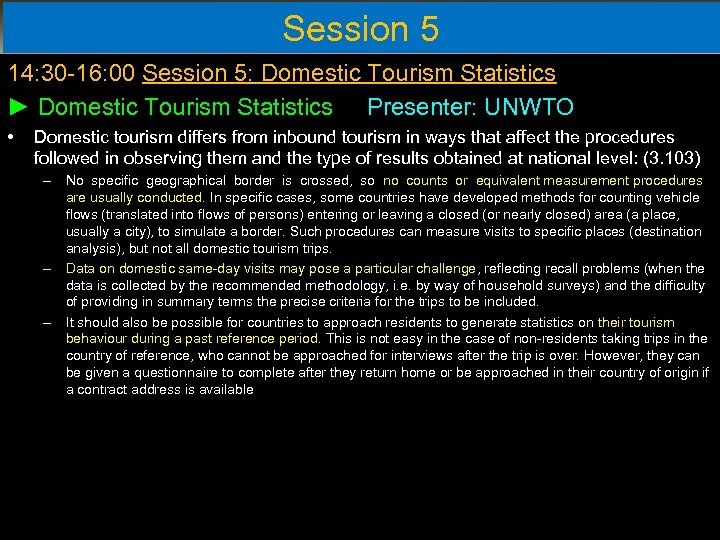 Session 5

14:30-16:00 Session 5: Domestic Tourism Statistics

► Domestic Tourism Statistics Presenter: UNWTO

• Domestic tourism differs from inbound tourism in ways that affect the procedures followed in observing them and the type of results obtained at national level: (3.103)

– No specific geographical border is crossed, so no counts or equivalent measurement procedures are usually conducted. In specific cases, some countries have developed methods for counting vehicle flows (translated into flows of persons) entering or leaving a closed (or nearly closed) area (a place, usually a city), to simulate a border. Such procedures can measure visits to specific places (destination analysis), but not all domestic tourism trips.

– Data on domestic same-day visits may pose a particular challenge, reflecting recall problems (when the data is collected by the recommended methodology, i.e. by way of household surveys) and the difficulty of providing in summary terms the precise criteria for the trips to be included.

– It should also be possible for countries to approach residents to generate statistics on their tourism behaviour during a past reference period. This is not easy in the case of non-residents taking trips in the country of reference, who cannot be approached for interviews after the trip is over. However, they can be given a questionnaire to complete after they return home or be approached in their country of origin if a contract address is available